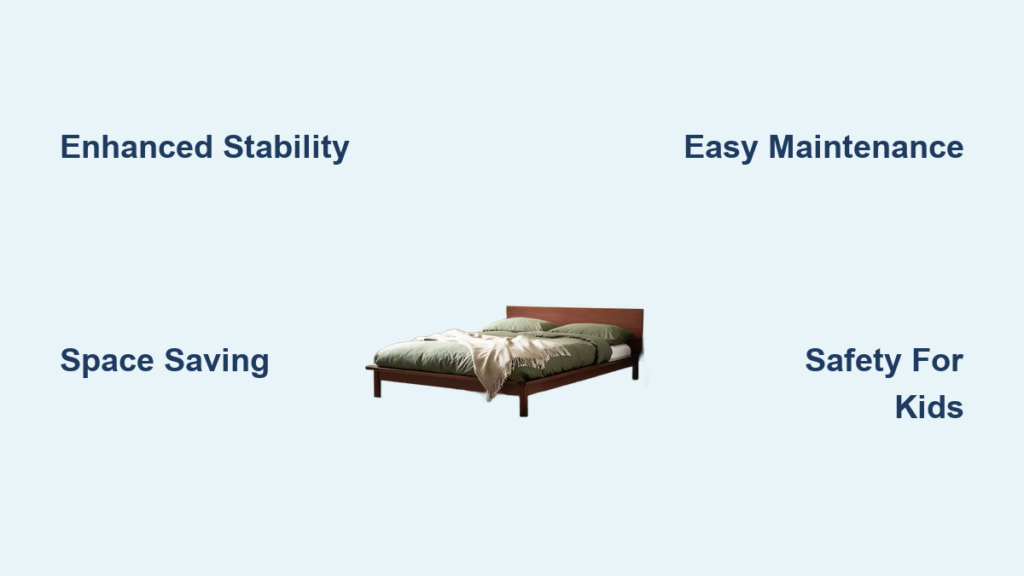 Enhanced Stability

Easy Maintenance

Space Saving

Safety For Kids